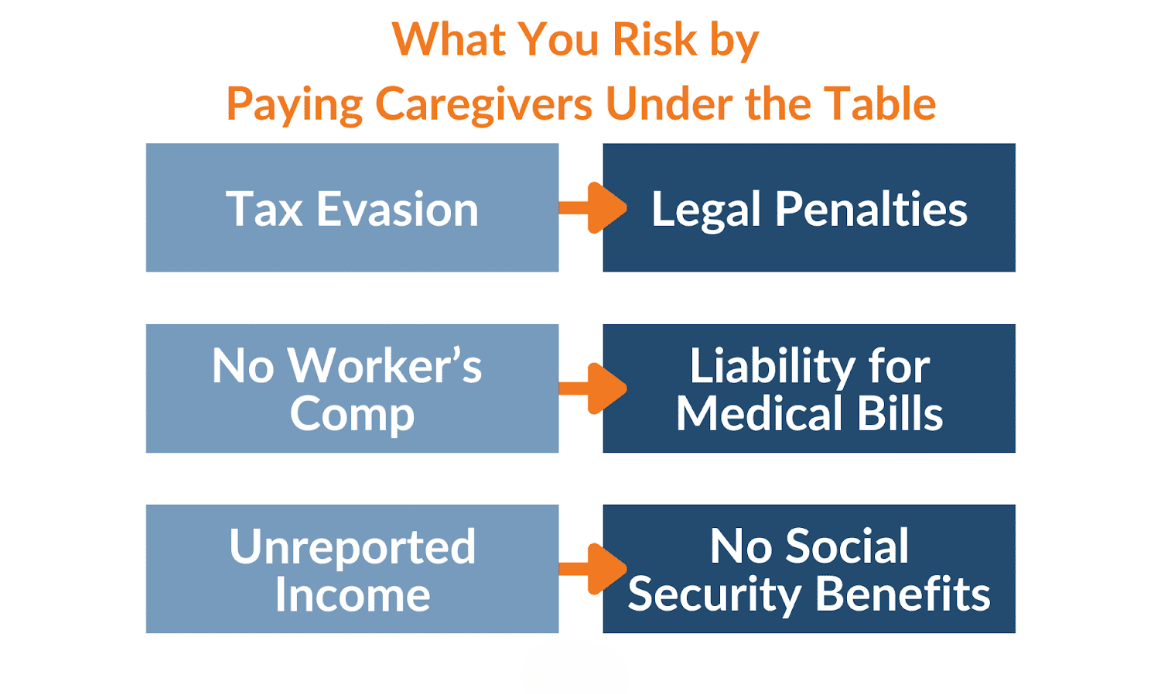 What You Risk by
Paying Caregivers Under the Table

Tax Evasion

Legal Penalties

No Worker’s Comp

Liability for Medical Bills

Unreported Income

No Social Security Benefits